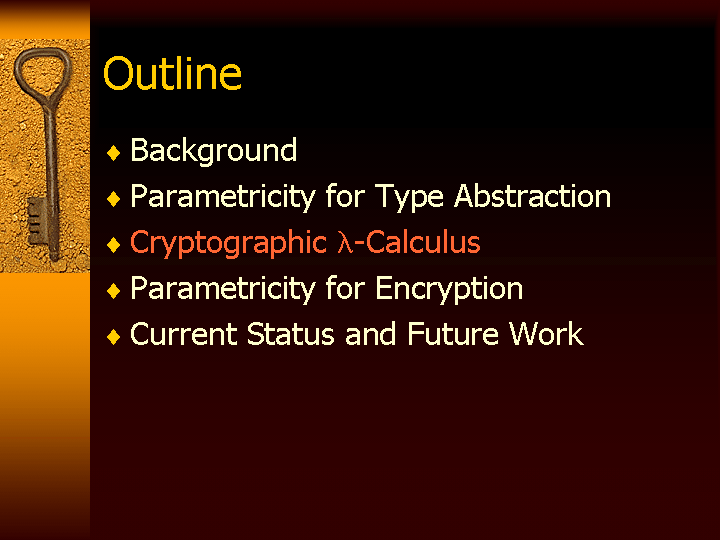 Outline

♦ Background
♦ Parametricity for Type Abstraction
♦ Cryptographic $\lambda$-Calculus
♦ Parametricity for Encryption
♦ Current Status and Future Work